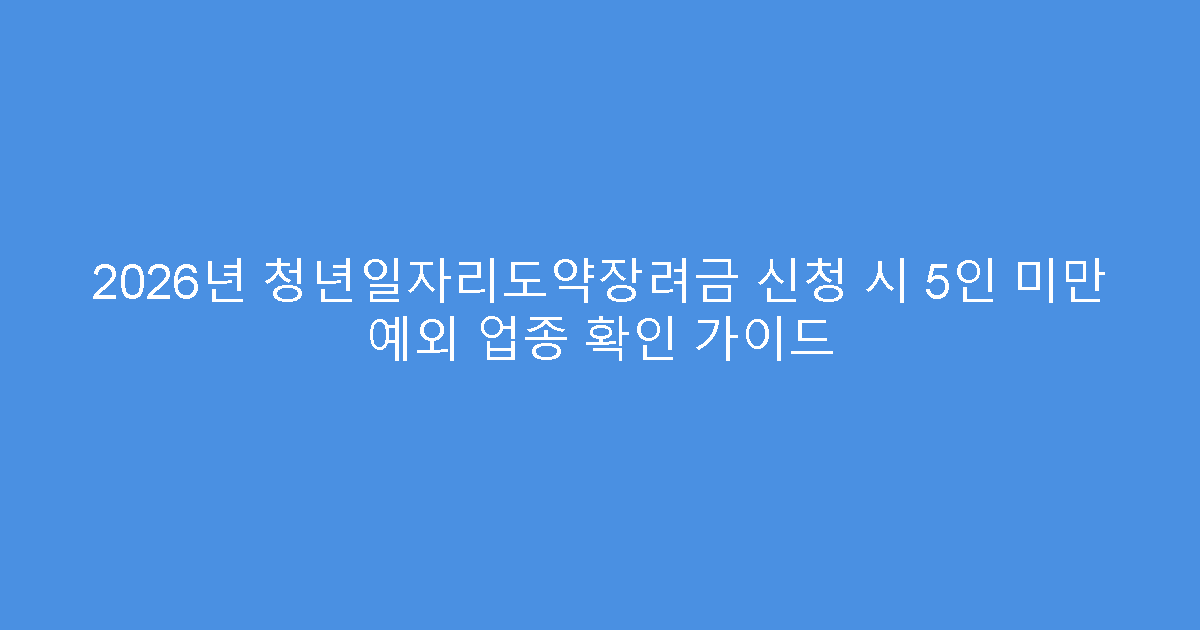 2026년 청년일자리도약장려금 신청 시 5인 미만 예외 업종 확인 가이드